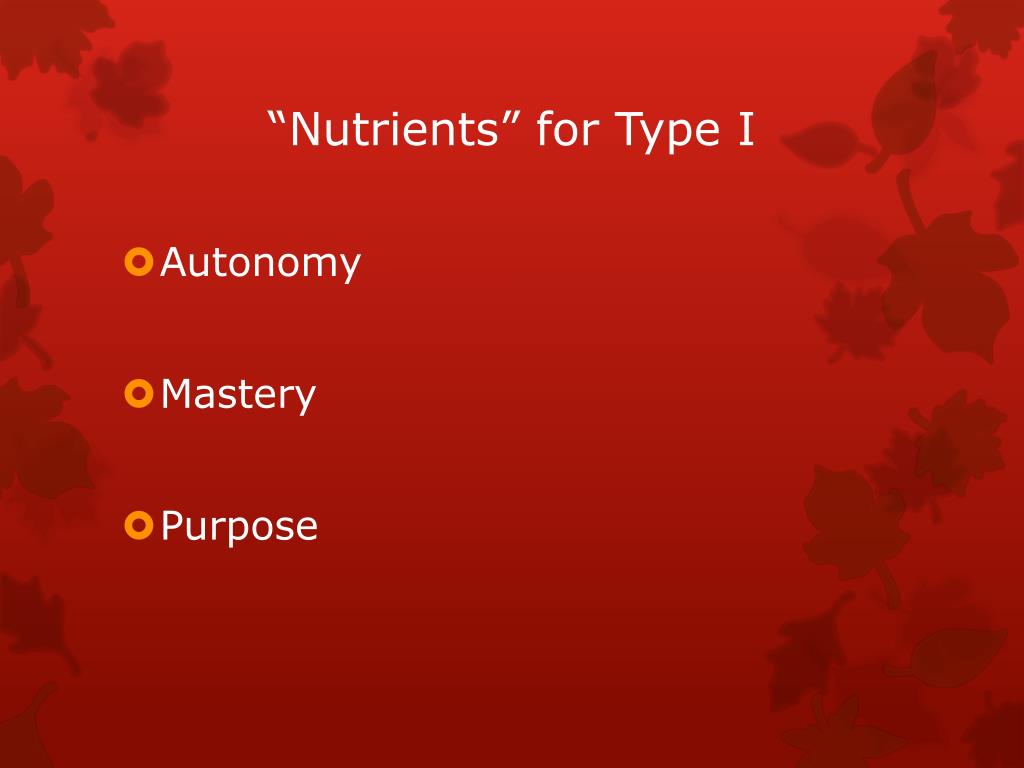 “Nutrients” for Type I

Autonomy

Mastery

Purpose